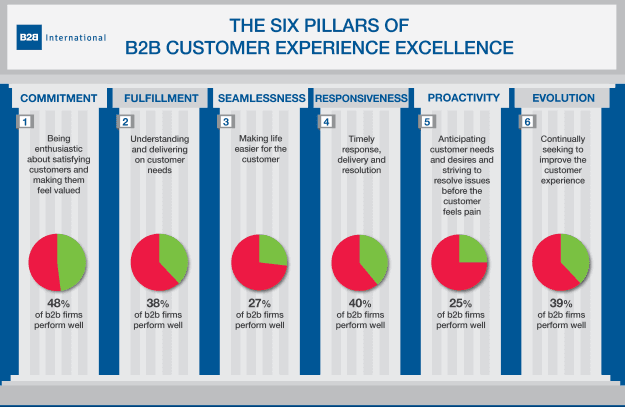 B2B International

THE SIX PILLARS OF
B2B CUSTOMER EXPERIENCE EXCELLENCE

COMMITMENT
1
Being enthusiastic about satisfying customers and making them feel valued
48%
of b2b firms perform well

FULFILLMENT
2
Understanding and delivering on customer needs
38%
of b2b firms perform well

SEAMLESSNESS
3
Making life easier for the customer
27%
of b2b firms perform well

RESPONSIVENESS
4
Timely response, delivery and resolution
40%
of b2b firms perform well

PROACTIVITY
5
Anticipating customer needs and desires and striving to resolve issues before the customer feels pain
25%
of b2b firms perform well

EVOLUTION
6
Continually seeking to improve the customer experience
39%
of b2b firms perform well